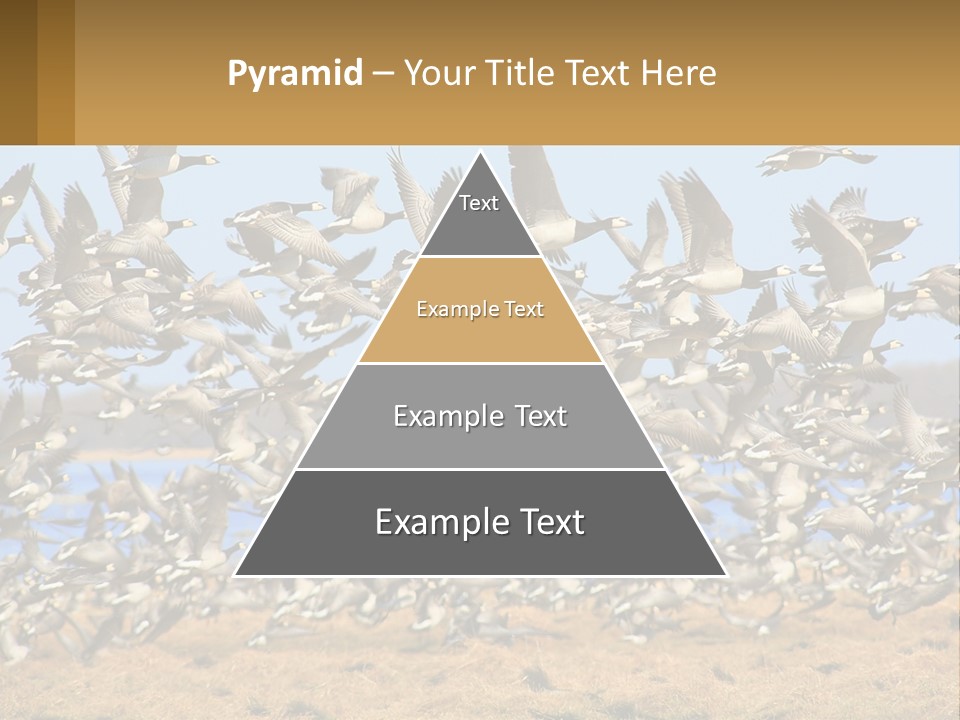 Pyramid – Your Title Text Here

Text

Example Text

Example Text

Example Text